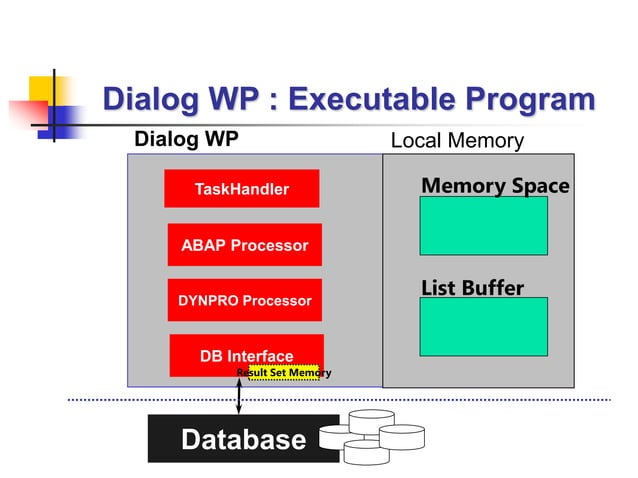 Dialog WP : Executable Program

Dialog WP

Local Memory

TaskHandler

ABAP Processor

DYNPRO Processor

DB Interface

Result Set Memory

Memory Space

List Buffer

Database